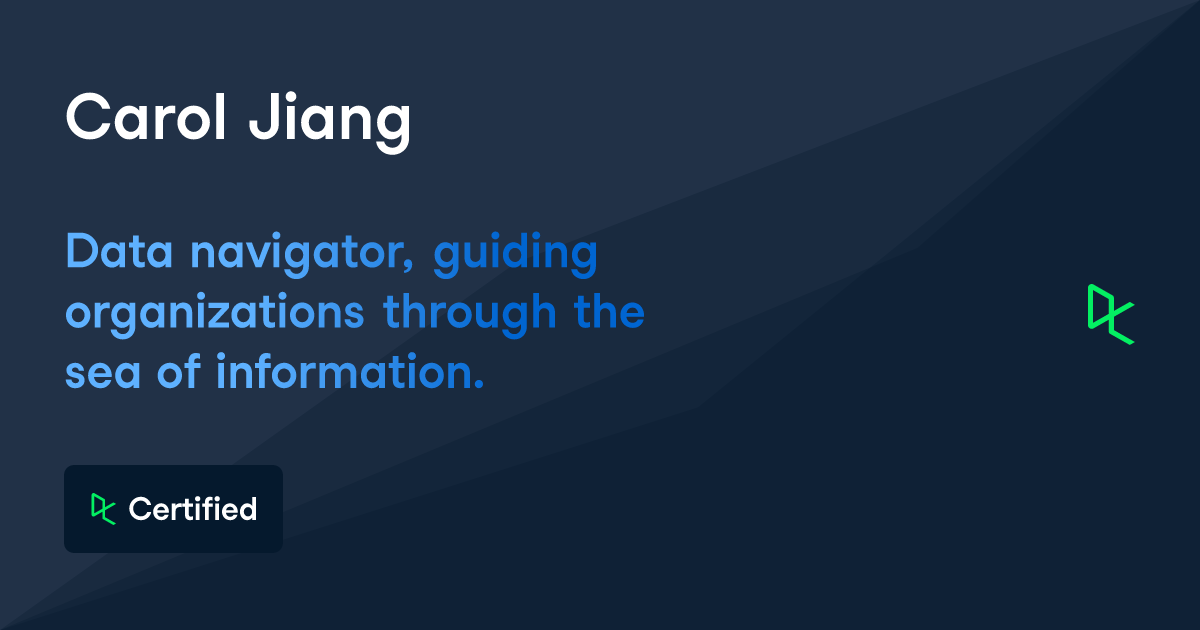 Carol Jiang

Data navigator, guiding organizations through the sea of information.

Certified